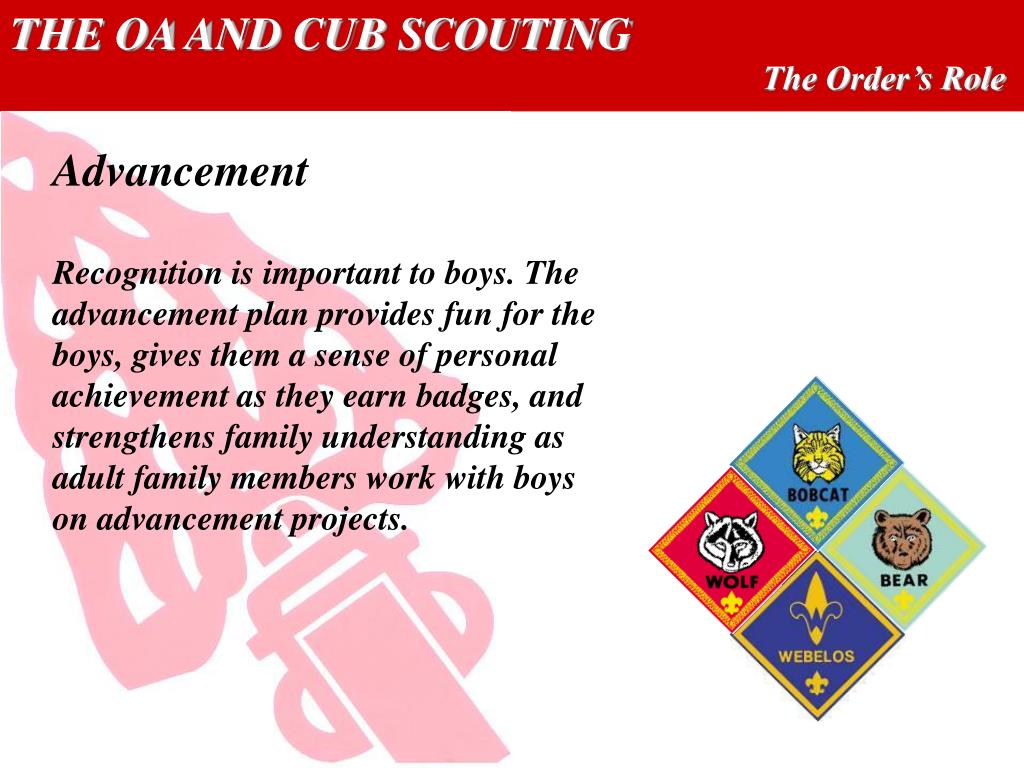 THE OA AND CUB SCOUTING

The Order's Role

Advancement

Recognition is important to boys. The advancement plan provides fun for the boys, gives them a sense of personal achievement as they earn badges, and strengthens family understanding as adult family members work with boys on advancement projects.

BOBCAT

WOLF

BEAR

WEBELOS